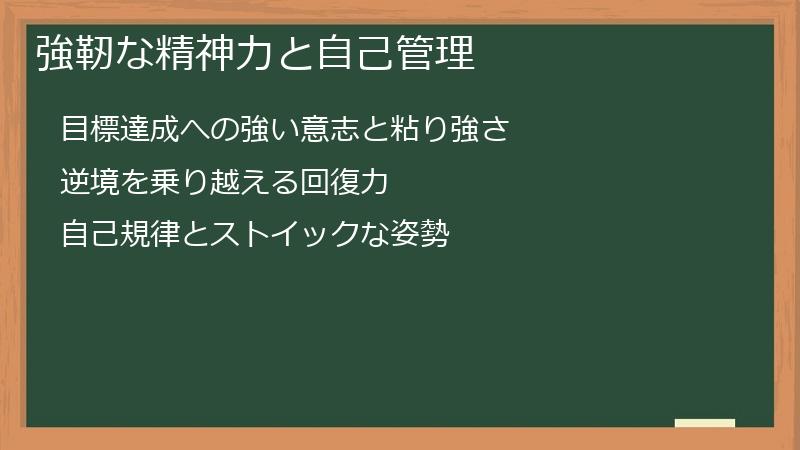 強靭な精神力と自己管理

目標達成への強い意志と粘り強さ

逆境を乗り越える回復力

自己規律とストイックな姿勢